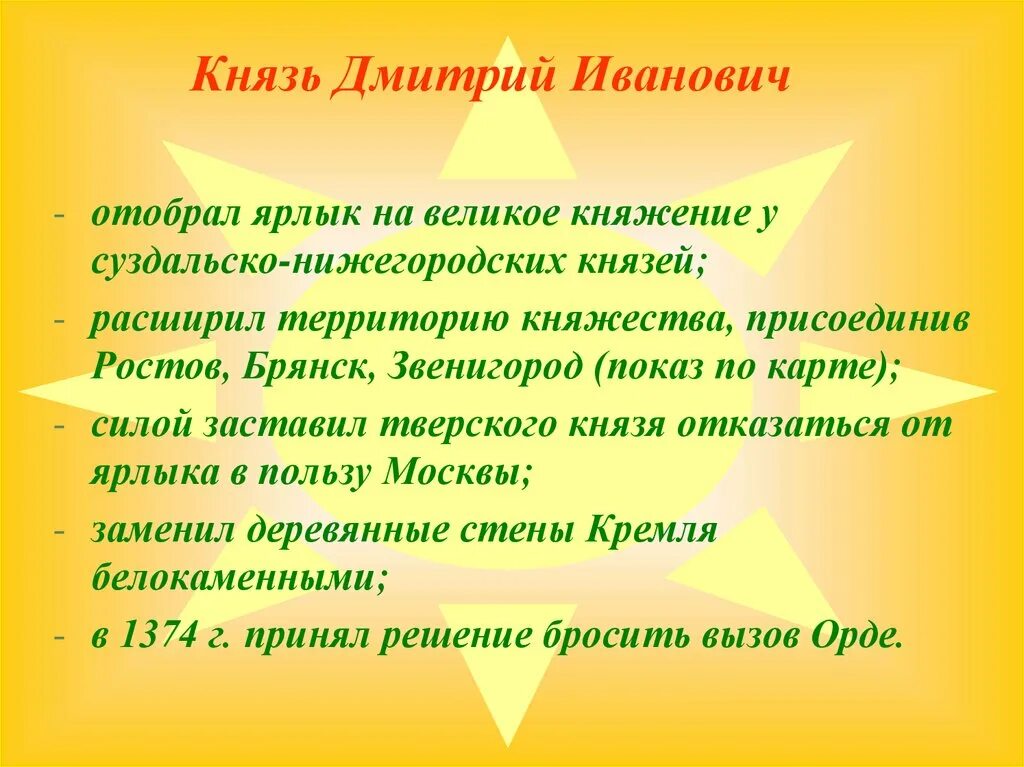 Князь Дмитрий Иванович

- отобрал ярлык на великое княжение у суздальско-нижегородских князей;
- расширил территорию княжества, присоединив Ростов, Брянск, Звенигород (показ по карте);
- силой заставил тверского князя отказаться от ярлыка в пользу Москвы;
- заменил деревянные стены Кремля белокаменными;
- в 1374 г. принял решение бросить вызов Орде.